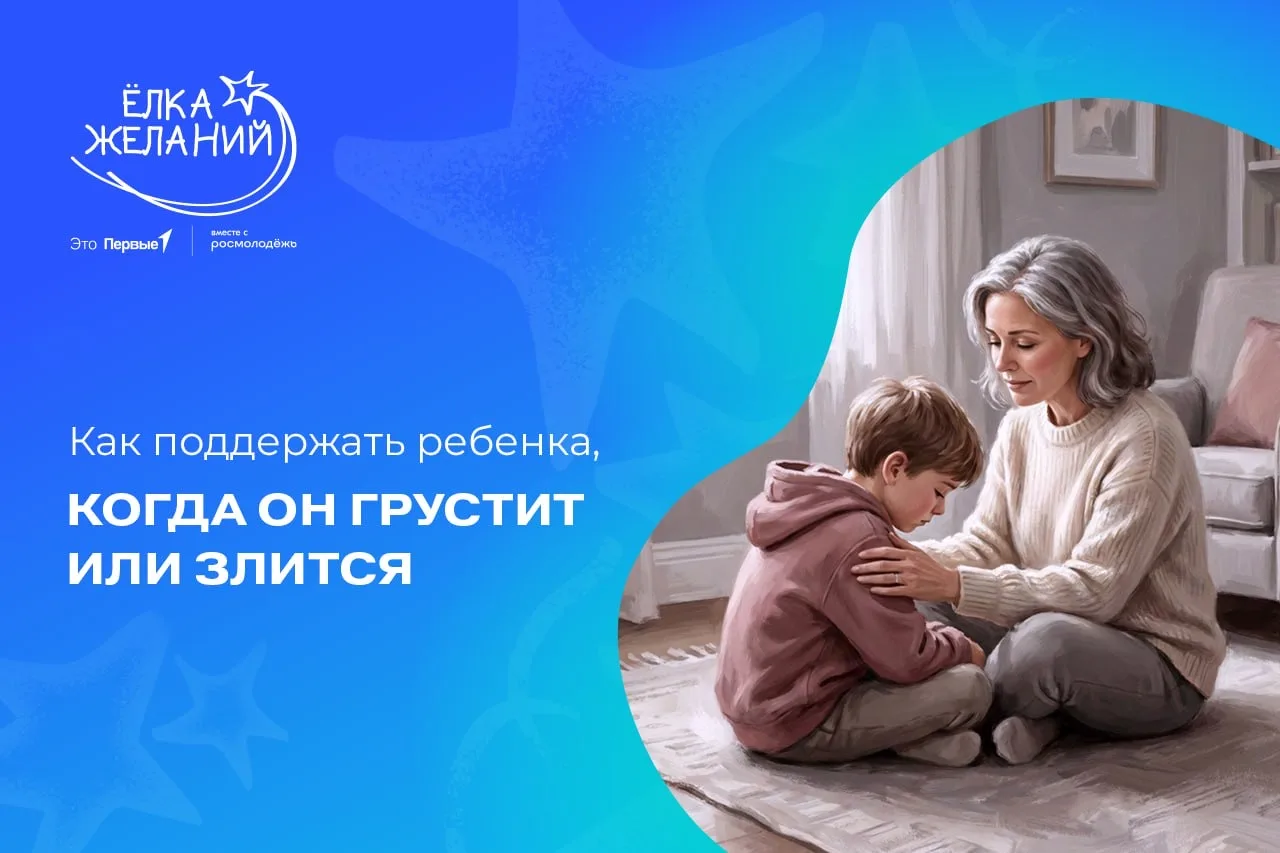 ЁЛКА ЖЕЛАНИЙ

Это Первые

вместе с росмолодёжь

Как поддержать ребенка,

КОГДА ОН ГРУСТИТ ИЛИ ЗЛИТСЯ